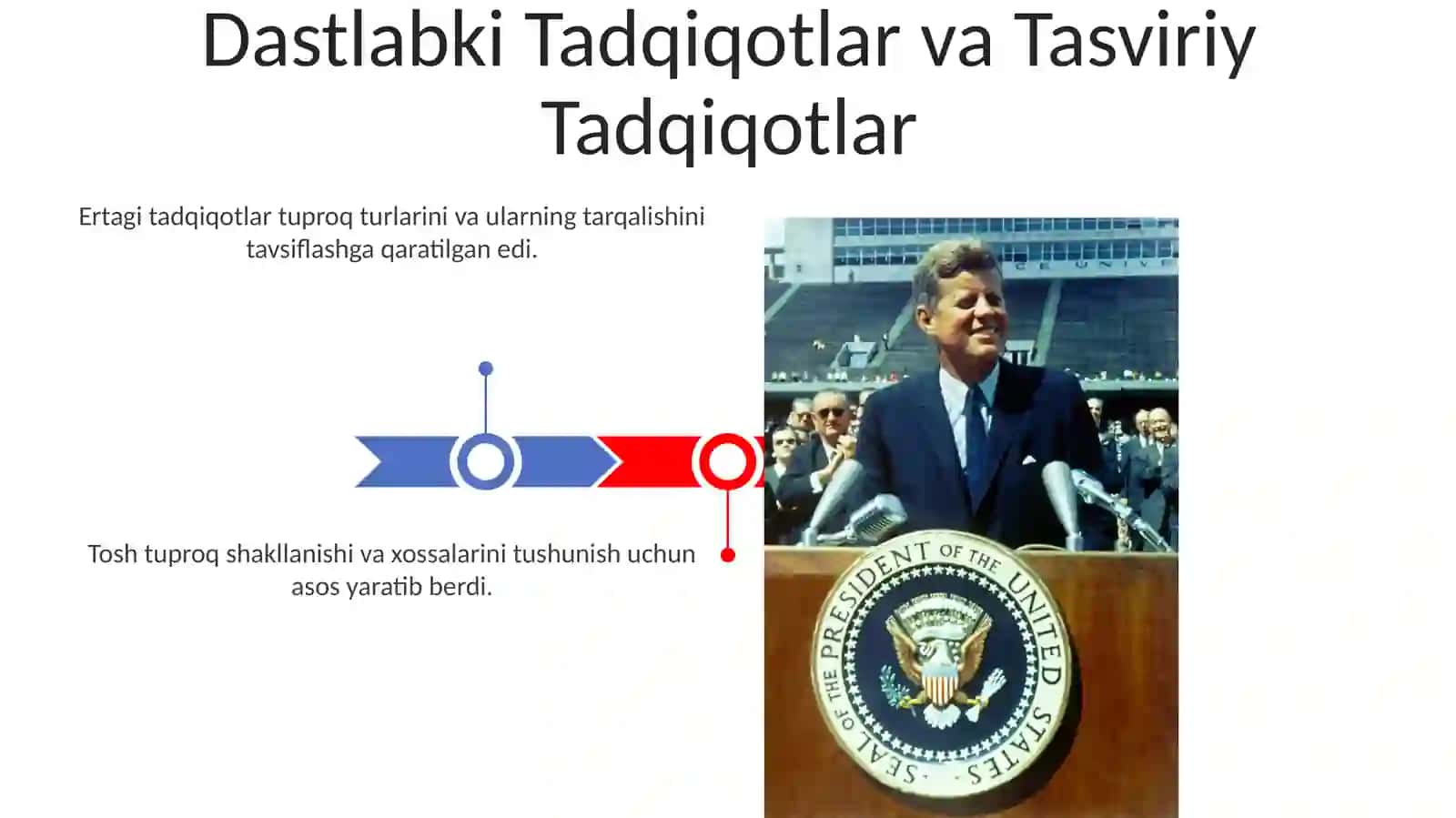 Dastlabki Tadqiqotlar va Tasviriy Tadqiqotlar

Ertagi tadqiqotlar tuproq turlarini va ularning tarqalishini tavsiflashga qaratilgan edi.

Tosh tuproq shakllanishi va xossalarini tushunish uchun asos yaratib berdi.

SEAL OF THE PRESIDENT OF THE UNITED STATES